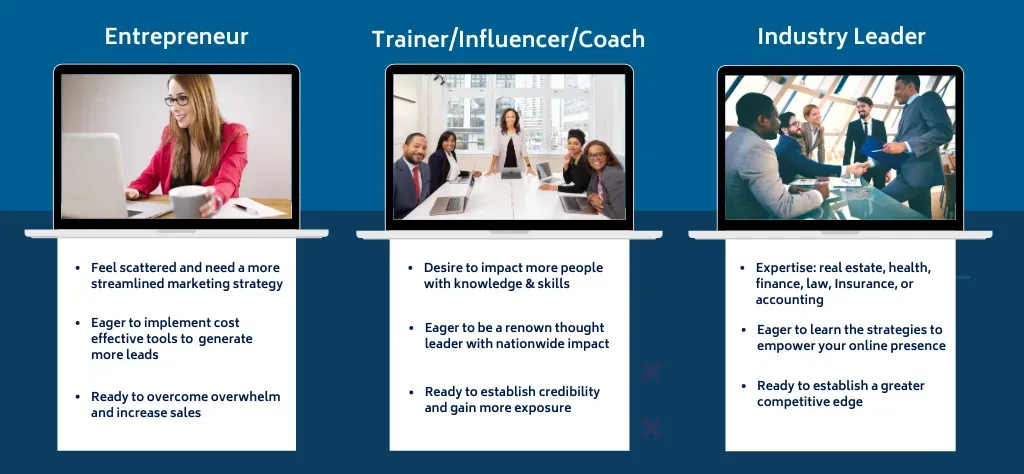 Entrepreneur

- Feel scattered and need a more streamlined marketing strategy
- Eager to implement cost effective tools to generate more leads
- Ready to overcome overwhelm and increase sales

Trainer/Influencer/Coach

- Desire to impact more people with knowledge & skills
- Eager to be a renown thought leader with nationwide impact
- Ready to establish credibility and gain more exposure

Industry Leader

- Expertise: real estate, health, finance, law, Insurance, or accounting
- Eager to learn the strategies to empower your online presence
- Ready to establish a greater competitive edge